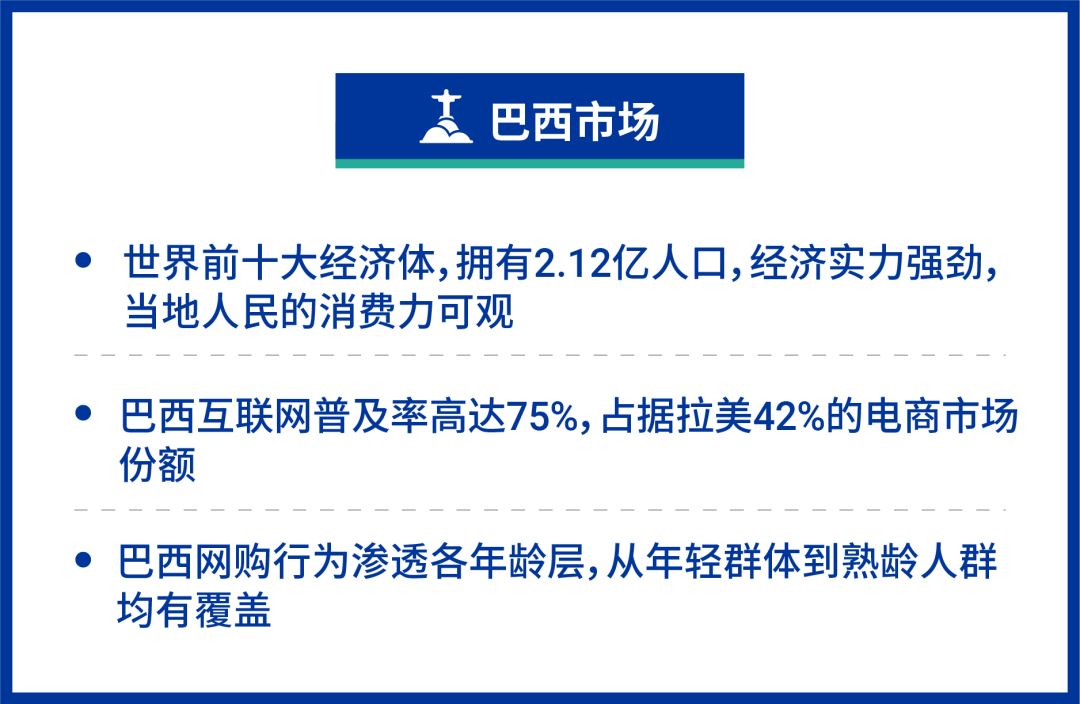 巴西市场

• 世界前十大经济体，拥有2.12亿人口，经济实力强劲，当地人民的消费力可观

• 巴西互联网普及率高达75%，占据拉美42%的电商市场份额

• 巴西网购行为渗透各年龄层，从年轻群体到熟龄人群均有覆盖